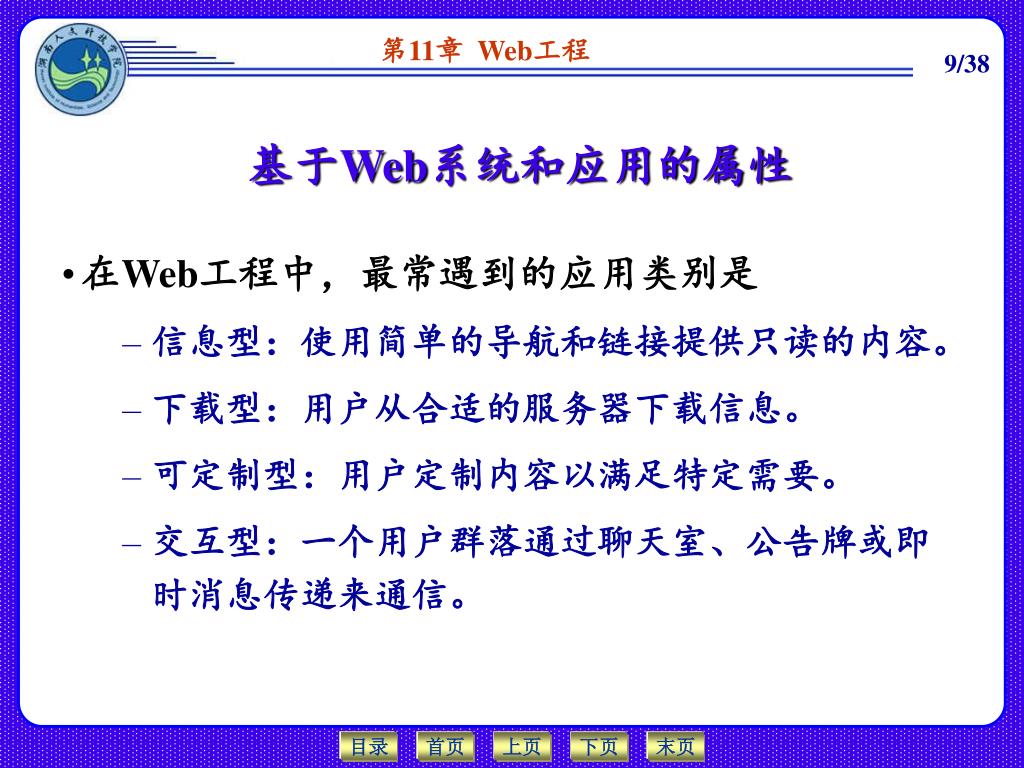 湖南人文科技学院

第11章 Web工程

9/38

基于Web系统和应用的属性

• 在Web工程中，最常遇到的应用类别是

– 信息型：使用简单的导航和链接提供只读的内容。

– 下载型：用户从合适的服务器下载信息。

– 可定制型：用户定制内容以满足特定需要。

– 交互型：一个用户群落通过聊天室、公告牌或即时消息传递来通信。

目录 首页 上页 下页 末页